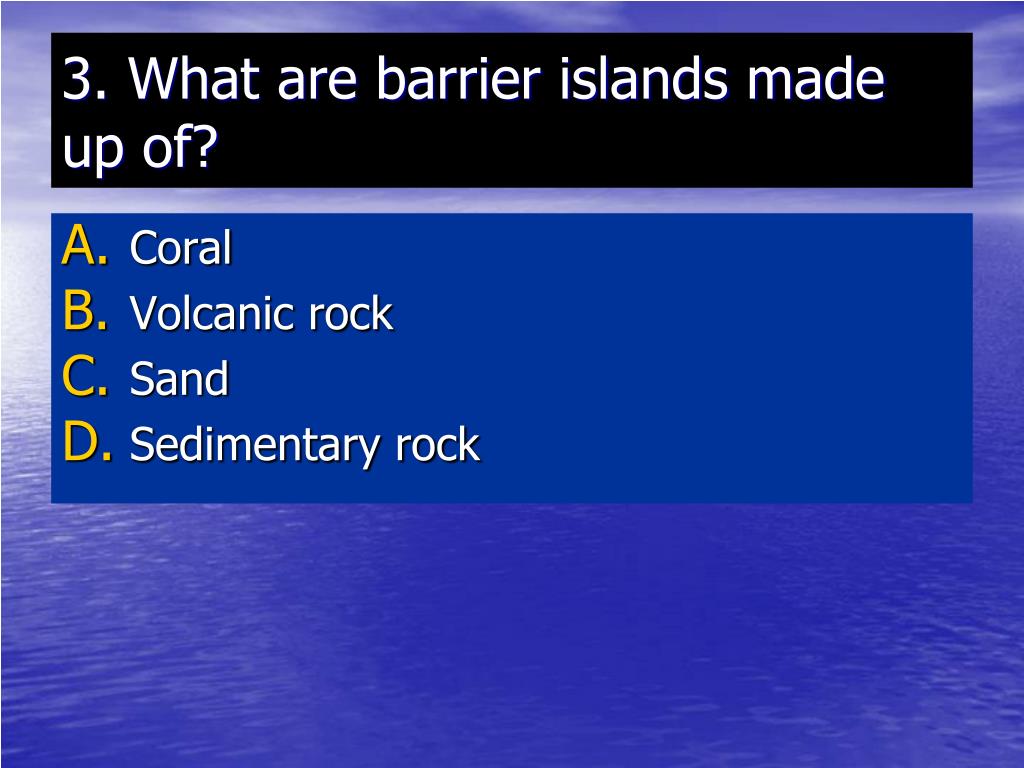 3. What are barrier islands made up of?

A. Coral
B. Volcanic rock
C. Sand
D. Sedimentary rock